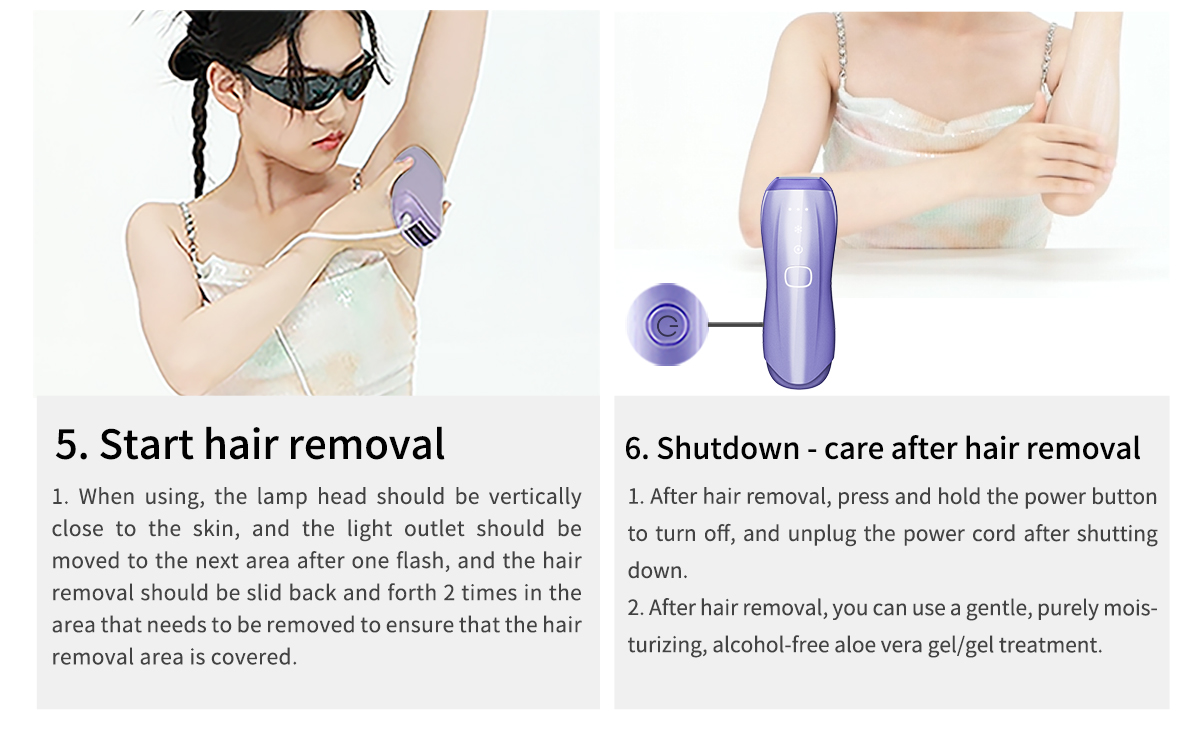 5. Start hair removal

1. When using, the lamp head should be vertically close to the skin, and the light outlet should be moved to the next area after one flash, and the hair removal should be slid back and forth 2 times in the area that needs to be removed to ensure that the hair removal area is covered.

6. Shutdown - care after hair removal

1. After hair removal, press and hold the power button to turn off, and unplug the power cord after shutting down.

2. After hair removal, you can use a gentle, purely moisturizing, alcohol-free aloe vera gel/gel treatment.